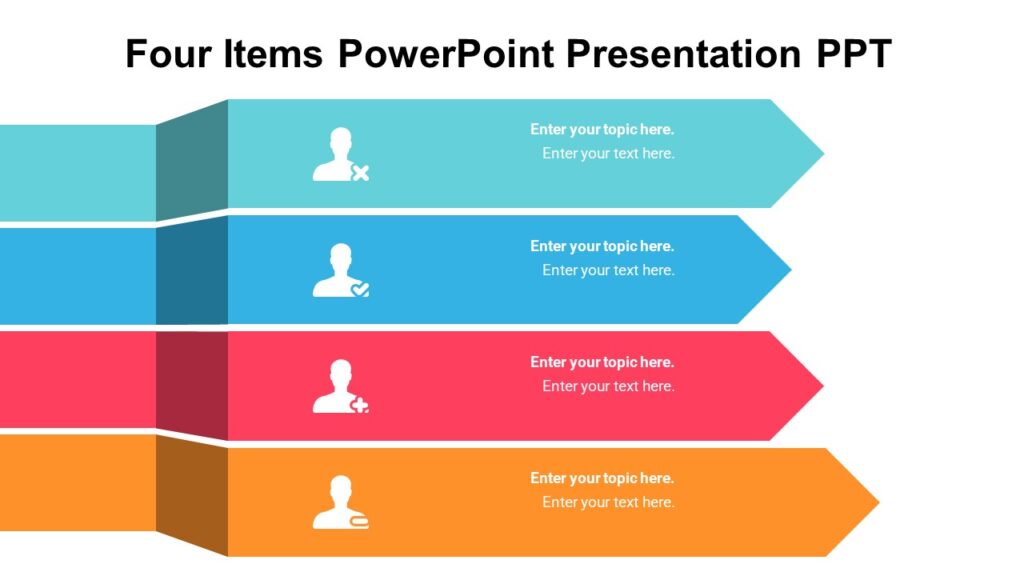 Four Items PowerPoint Presentation PPT

Enter your topic here.
Enter your text here.

Enter your topic here.
Enter your text here.

Enter your topic here.
Enter your text here.

Enter your topic here.
Enter your text here.